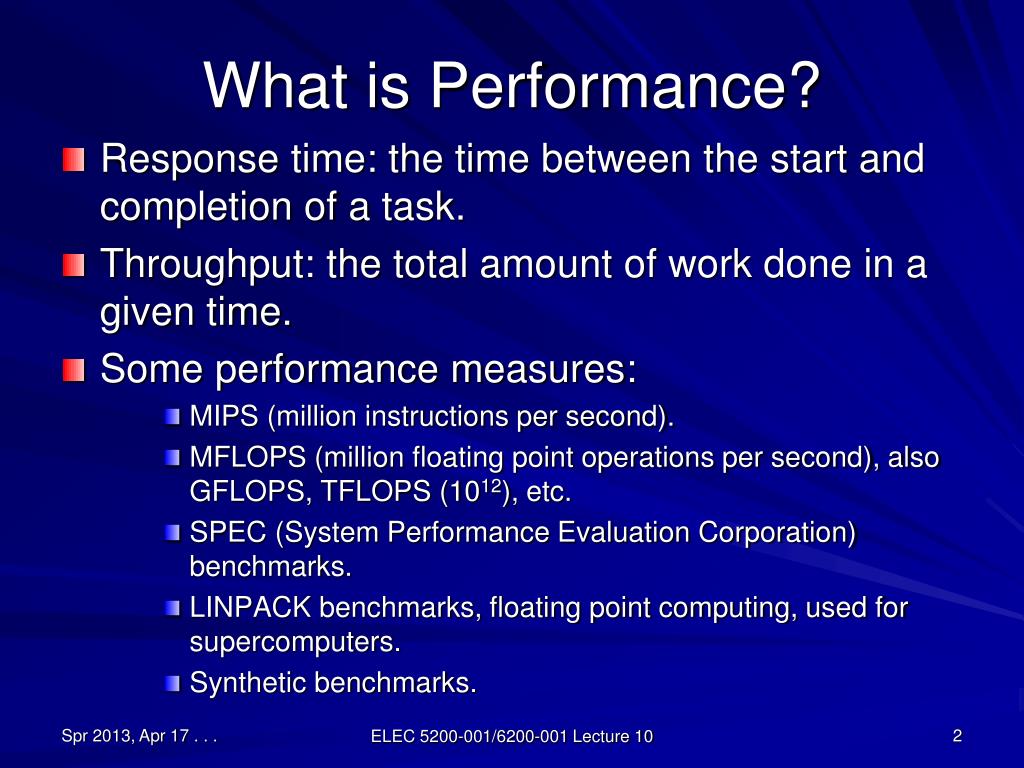 What is Performance?

Response time: the time between the start and completion of a task.

Throughput: the total amount of work done in a given time.

Some performance measures:

MIPS (million instructions per second).

MFLOPS (million floating point operations per second), also GFLOPS, TFLOPS ($10^{12}$), etc.

SPEC (System Performance Evaluation Corporation) benchmarks.

LINPACK benchmarks, floating point computing, used for supercomputers.

Synthetic benchmarks.

Spr 2013, Apr 17 . . .

ELEC 5200-001/6200-001 Lecture 10

2